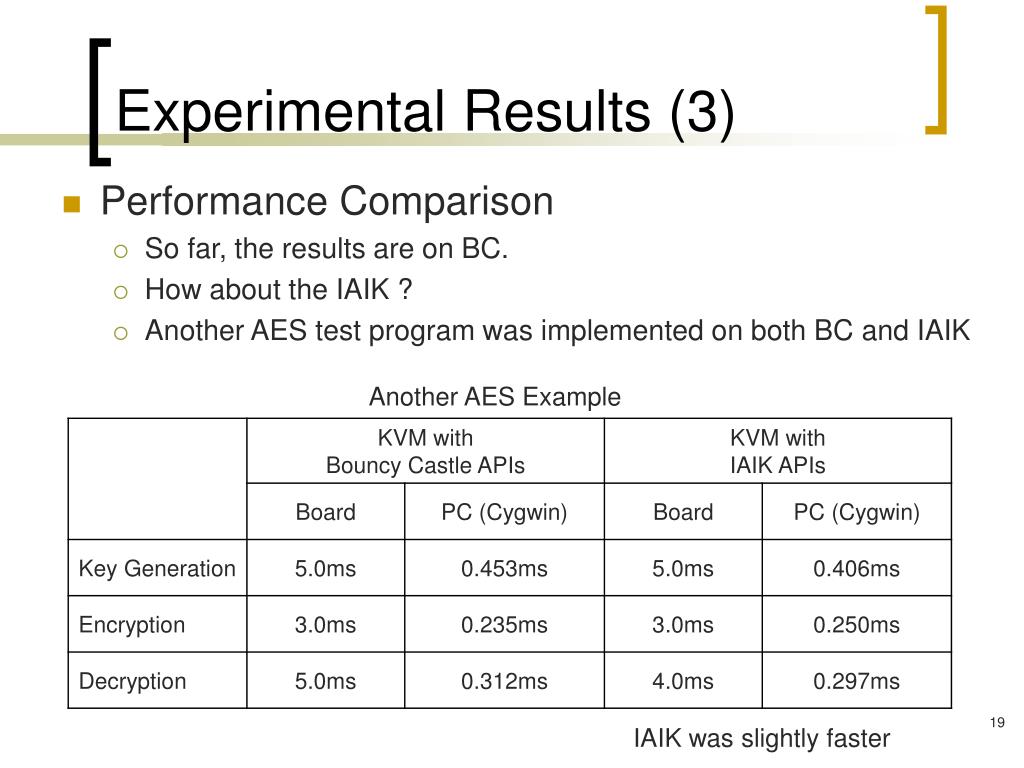 Experimental Results (3)

Performance Comparison

So far, the results are on BC.

How about the IAIK ?

Another AES test program was implemented on both BC and IAIK

Another AES Example

| | KVM with Bouncy Castle APIs | | KVM with IAIK APIs | |
|---|---|---|---|---|
| | Board | PC (Cygwin) | Board | PC (Cygwin) |
| Key Generation | 5.0ms | 0.453ms | 5.0ms | 0.406ms |
| Encryption | 3.0ms | 0.235ms | 3.0ms | 0.250ms |
| Decryption | 5.0ms | 0.312ms | 4.0ms | 0.297ms |

IAIK was slightly faster

19